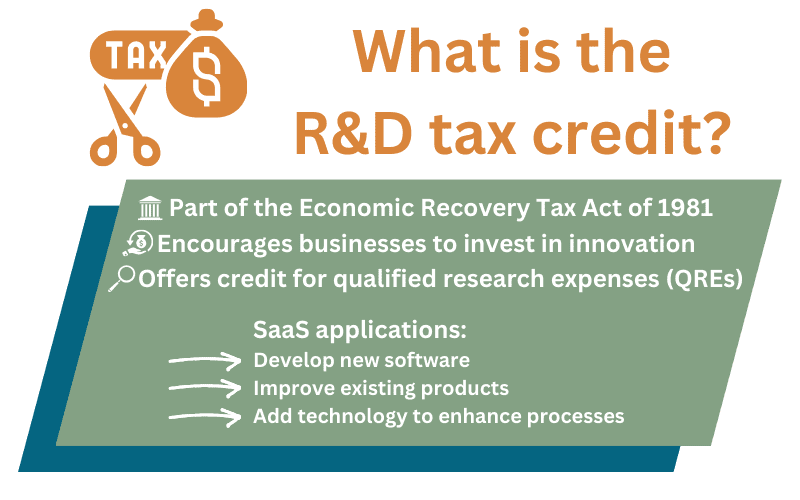 TAX $

What is the R&D tax credit?

Part of the Economic Recovery Tax Act of 1981
Encourages businesses to invest in innovation
Offers credit for qualified research expenses (QREs)

SaaS applications:
Develop new software
Improve existing products
Add technology to enhance processes